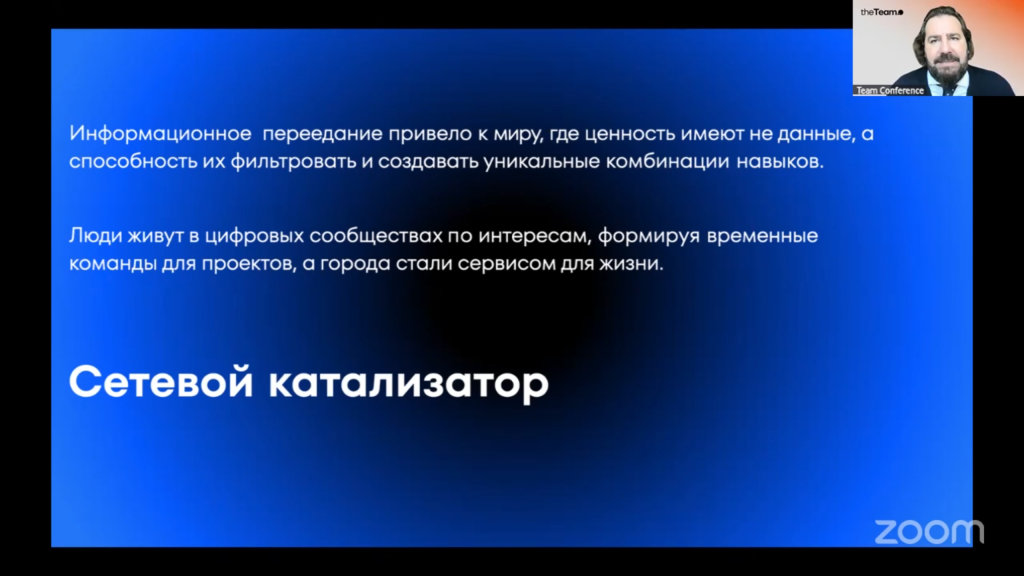 theTeam

Team Conference

Информационное переедание привело к миру, где ценность имеют не данные, а способность их фильтровать и создавать уникальные комбинации навыков.

Люди живут в цифровых сообществах по интересам, формируя временные команды для проектов, а города стали сервисом для жизни.

Сетевой катализатор

zoom